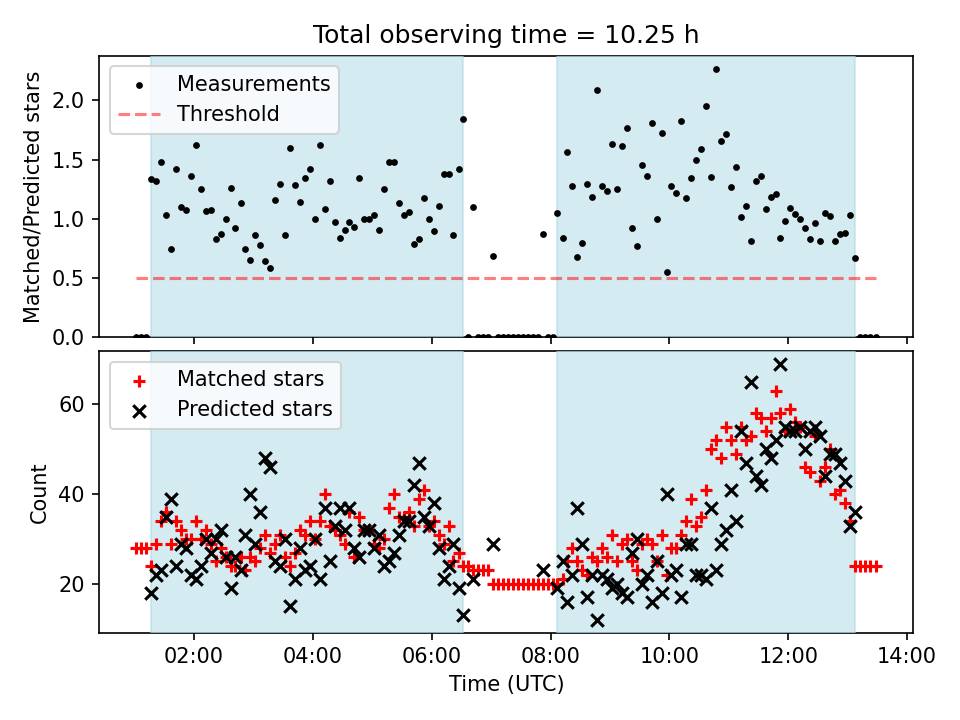 Total observing time = 10.25 h

Measurements
Threshold

Matched/Predicted stars

2.0
1.5
1.0
0.5
0.0

Matched stars
Predicted stars

Count

60
40
20

02:00
04:00
06:00
08:00
10:00
12:00
14:00

Time (UTC)